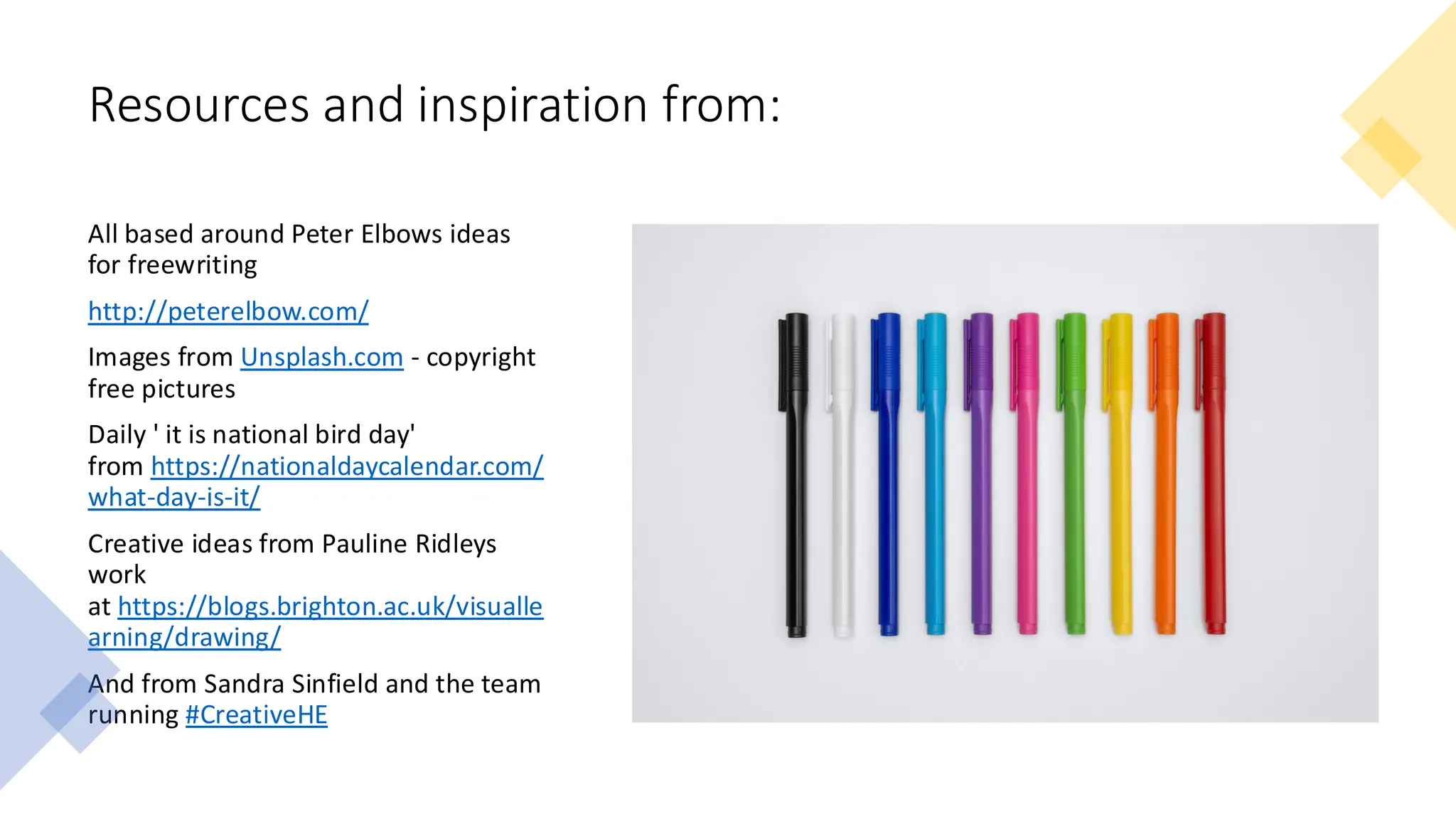 Resources and inspiration from:

All based around Peter Elbows ideas for freewriting

http://peterelbow.com/

Images from Unsplash.com - copyright free pictures

Daily ' it is national bird day' from https://nationaldaycalendar.com/what-day-is-it/

Creative ideas from Pauline Ridleys work at https://blogs.brighton.ac.uk/visuallearning/drawing/

And from Sandra Sinfield and the team running #CreativeHE